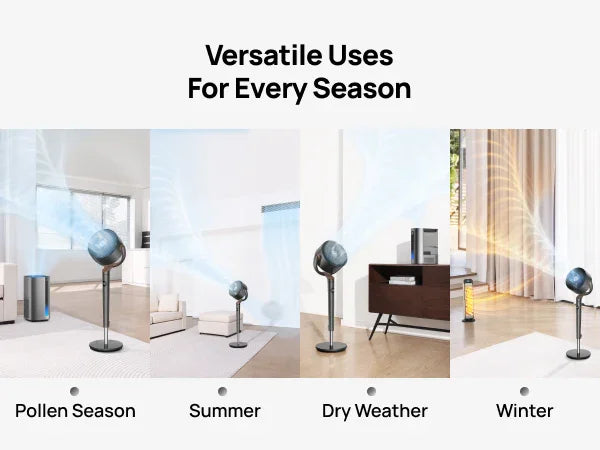 Versatile Uses
For Every Season

Pollen Season

Summer

Dry Weather

Winter